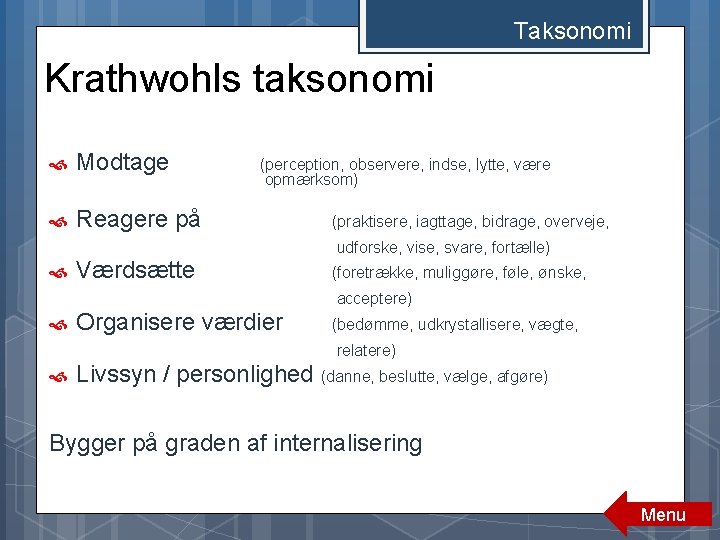 Taksonomi

Krathwohls taksonomi

Modtage (perception, observere, indse, lytte, være opmærksom)

Reagere på (praktisere, iagttage, bidrage, overveje, udforske, vise, svare, fortælle)

Værdsætte (foretrække, muliggøre, føle, ønske, acceptere)

Organisere værdier (bedømme, udkrystallisere, vægte, relatere)

Livssyn / personlighed (danne, beslutte, vælge, afgøre)

Bygger på graden af internalisering

Menu